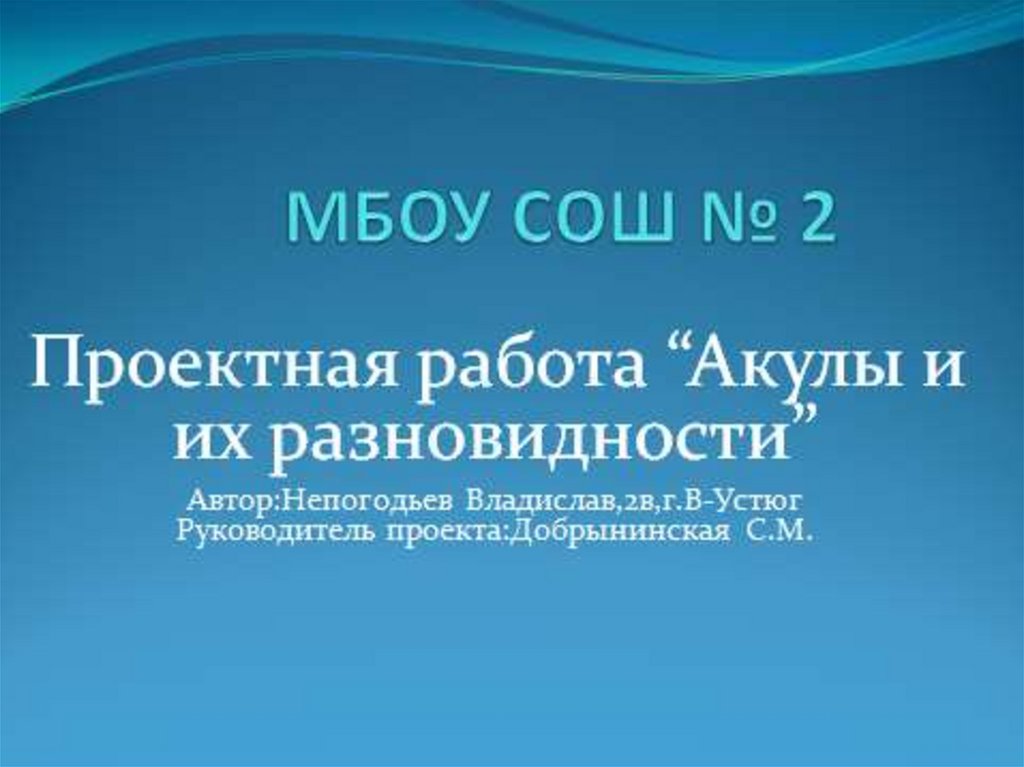 МБОУ СОШ № 2

Проектная работа “Акулы и их разновидности”

Автор:Непогодьев Владислав,2в,г.В-Устюг
Руководитель проекта:Добрынинская С.М.